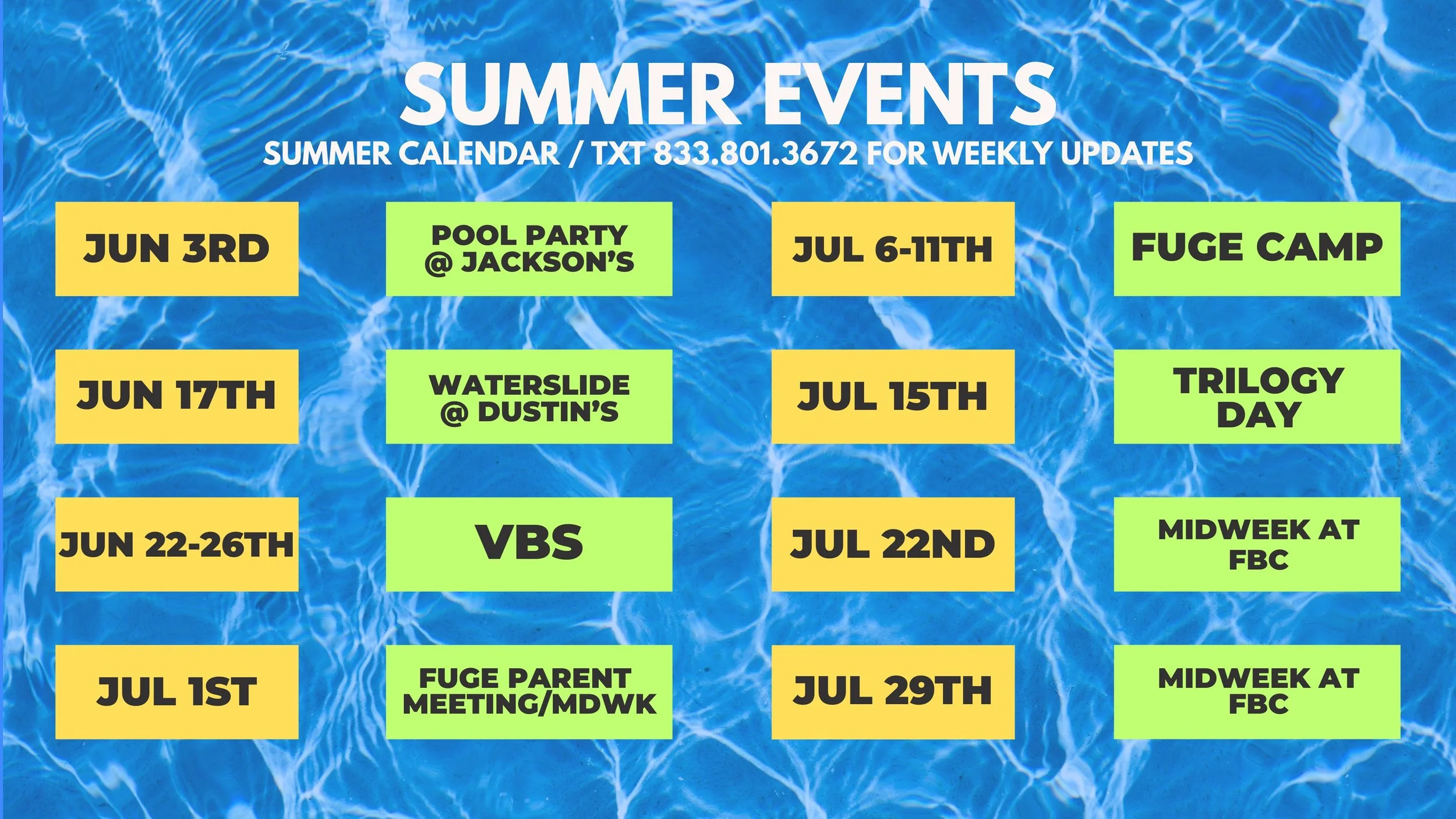 SUMMER EVENTS

SUMMER CALENDAR / TXT 833.801.3672 FOR WEEKLY UPDATES

JUN 3RD

POOL PARTY @ JACKSON'S

JUN 17TH

WATERSLIDE @ DUSTIN'S

JUN 22-26TH

VBS

JUL 1ST

FUGE PARENT MEETING/MDWK

JUL 6-11TH

FUGE CAMP

JUL 15TH

TRILOGY DAY

JUL 22ND

MIDWEEK AT FBC

JUL 29TH

MIDWEEK AT FBC